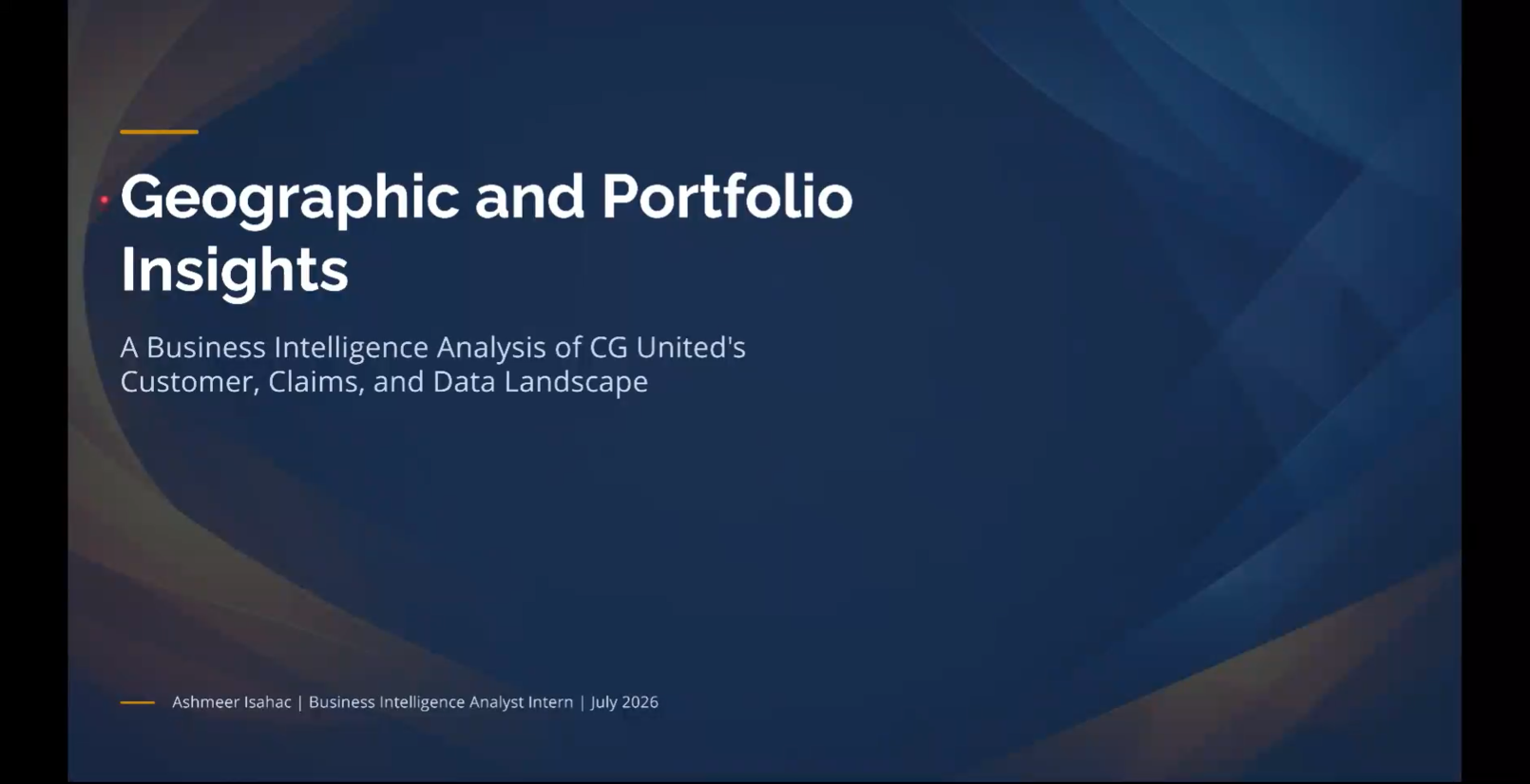 Geographic and Portfolio Insights

A Business Intelligence Analysis of CG United's Customer, Claims, and Data Landscape

Ashmeer Isahac | Business Intelligence Analyst Intern | July 2026